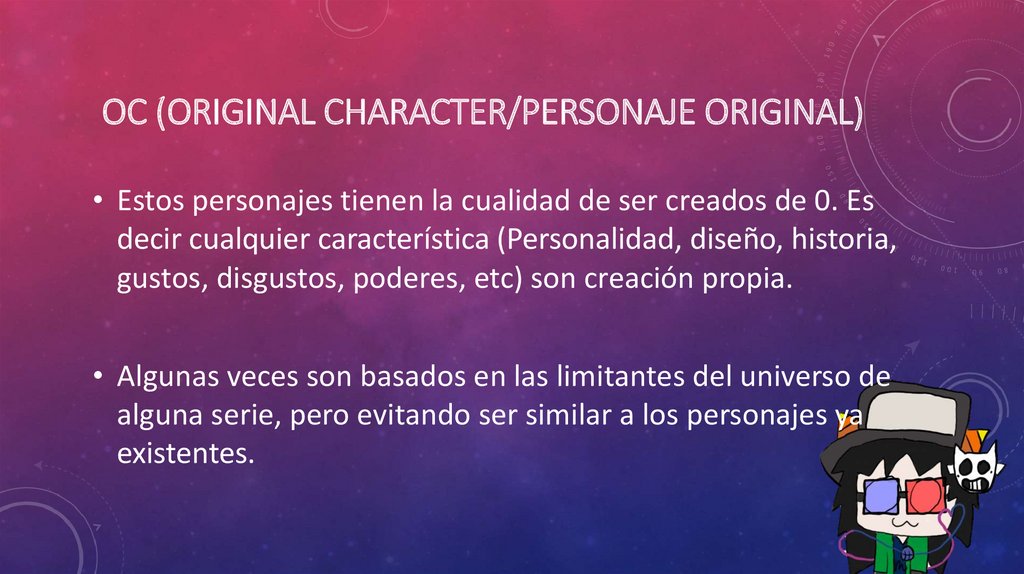 OC (ORIGINAL CHARACTER/PERSONAJE ORIGINAL)

• Estos personajes tienen la cualidad de ser creados de 0. Es decir cualquier característica (Personalidad, diseño, historia, gustos, disgustos, poderes, etc) son creación propia.

• Algunas veces son basados en las limitantes del universo de alguna serie, pero evitando ser similar a los personajes ya existentes.